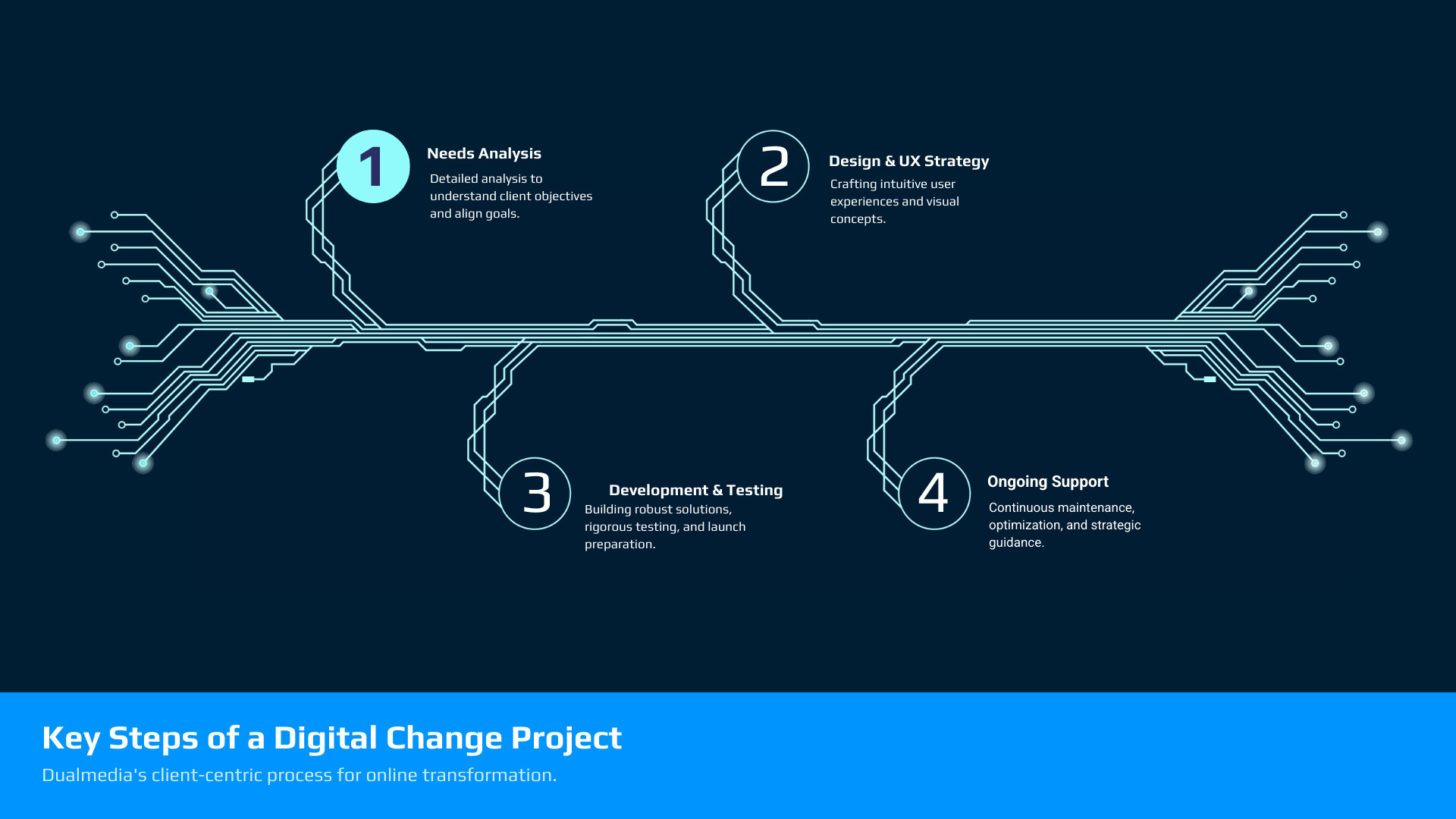 1

Needs Analysis

Detailed analysis to understand client objectives and align goals.

2

Design & UX Strategy

Crafting intuitive user experiences and visual concepts.

3

Development & Testing

Building robust solutions, rigorous testing, and launch preparation.

4

Ongoing Support

Continuous maintenance, optimization, and strategic guidance.

Key Steps of a Digital Change Project

Dualmedia's client-centric process for online transformation.